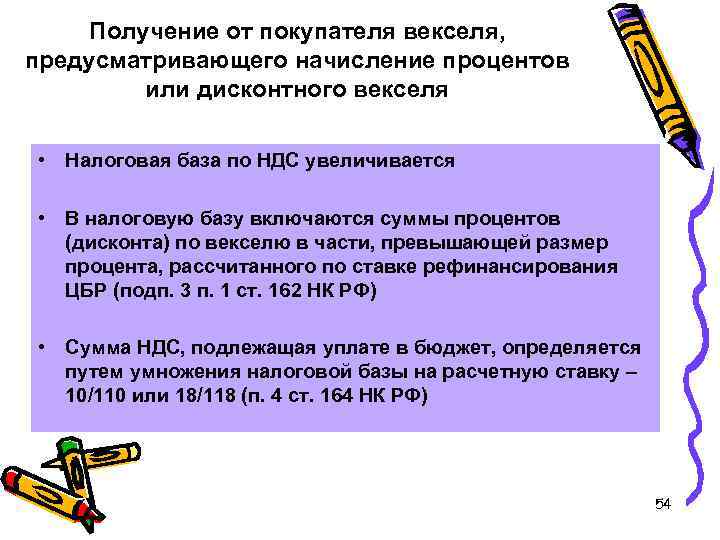 Получение от покупателя векселя, предусматривающего начисление процентов или дисконтного векселя

• Налоговая база по НДС увеличивается

• В налоговую базу включаются суммы процентов (дисконта) по векселю в части, превышающей размер процента, рассчитанного по ставке рефинансирования ЦБР (подп. 3 п. 1 ст. 162 НК РФ)

• Сумма НДС, подлежащая уплате в бюджет, определяется путем умножения налоговой базы на расчетную ставку – 10/110 или 18/118 (п. 4 ст. 164 НК РФ)

54